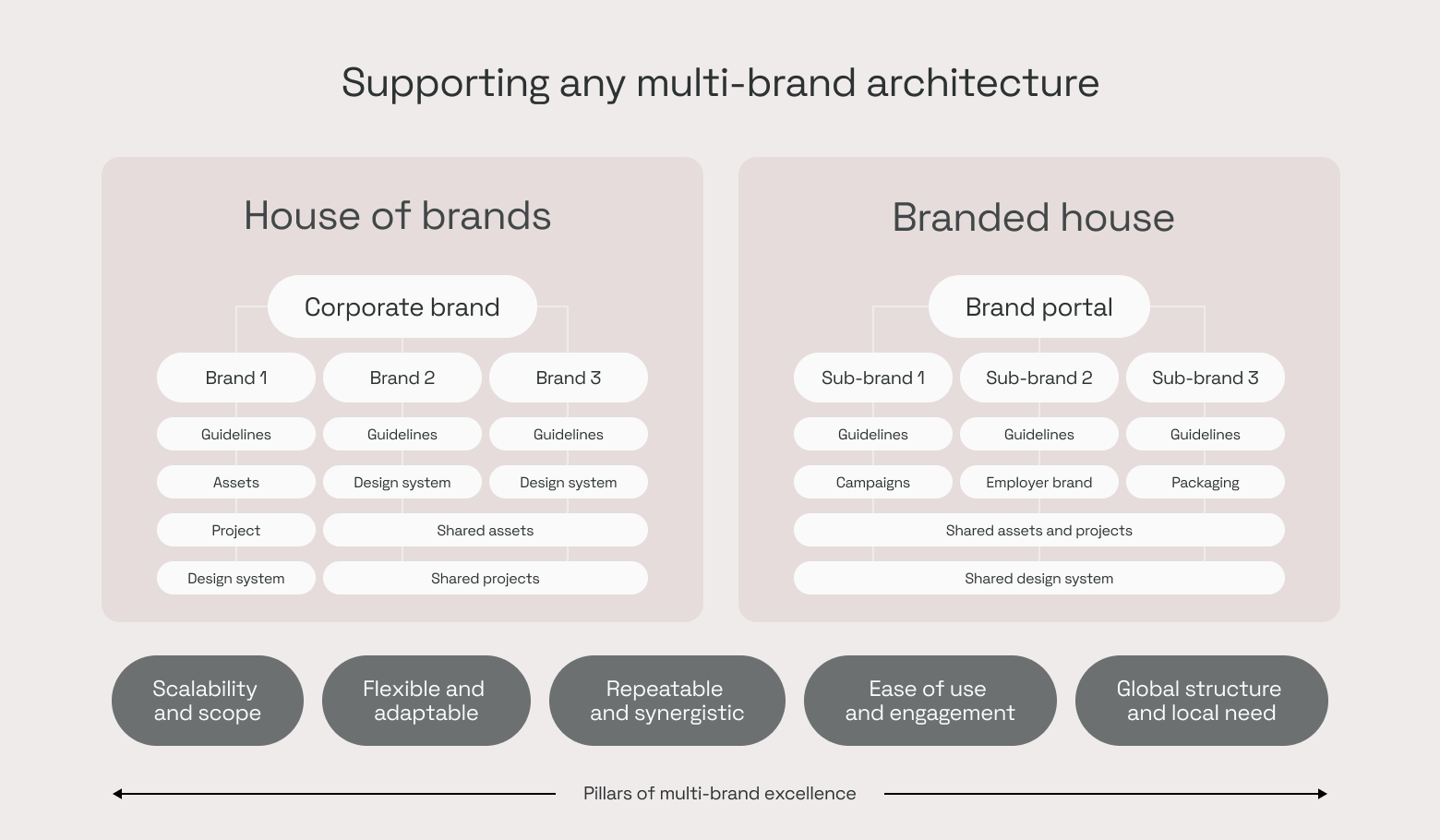 Supporting any multi-brand architecture

House of brands

Corporate brand

Brand 1

Brand 2

Brand 3

Guidelines

Guidelines

Guidelines

Assets

Design system

Design system

Project

Shared assets

Design system

Shared projects

Branded house

Brand portal

Sub-brand 1

Sub-brand 2

Sub-brand 3

Guidelines

Guidelines

Guidelines

Campaigns

Employer brand

Packaging

Shared assets and projects

Shared design system

Scalability and scope

Flexible and adaptable

Repeatable and synergistic

Ease of use and engagement

Global structure and local need

Pillars of multi-brand excellence